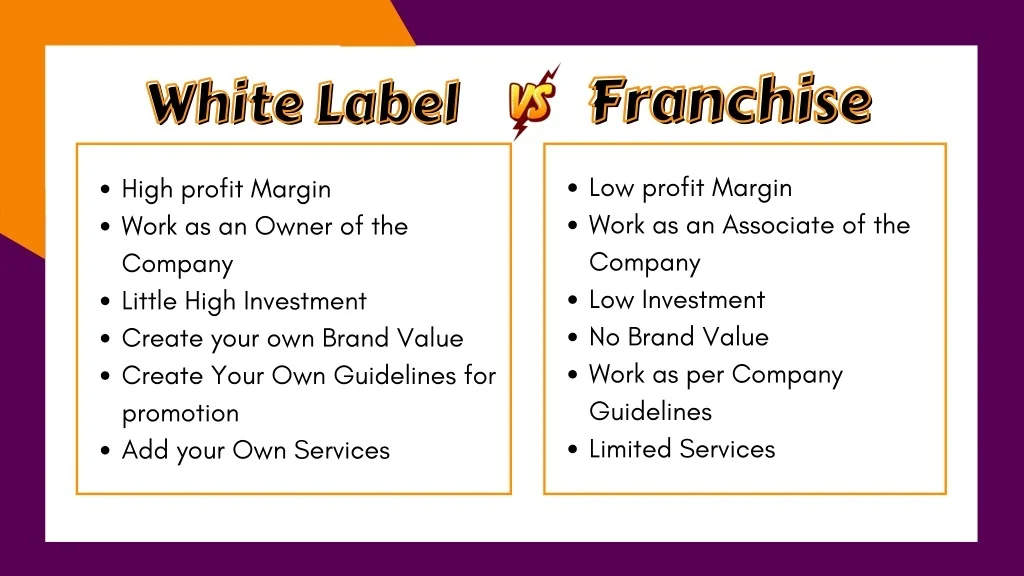 White Label VS Franchise

- High profit Margin
- Work as an Owner of the Company
- Little High Investment
- Create your own Brand Value
- Create Your Own Guidelines for promotion
- Add your Own Services

- Low profit Margin
- Work as an Associate of the Company
- Low Investment
- No Brand Value
- Work as per Company Guidelines
- Limited Services